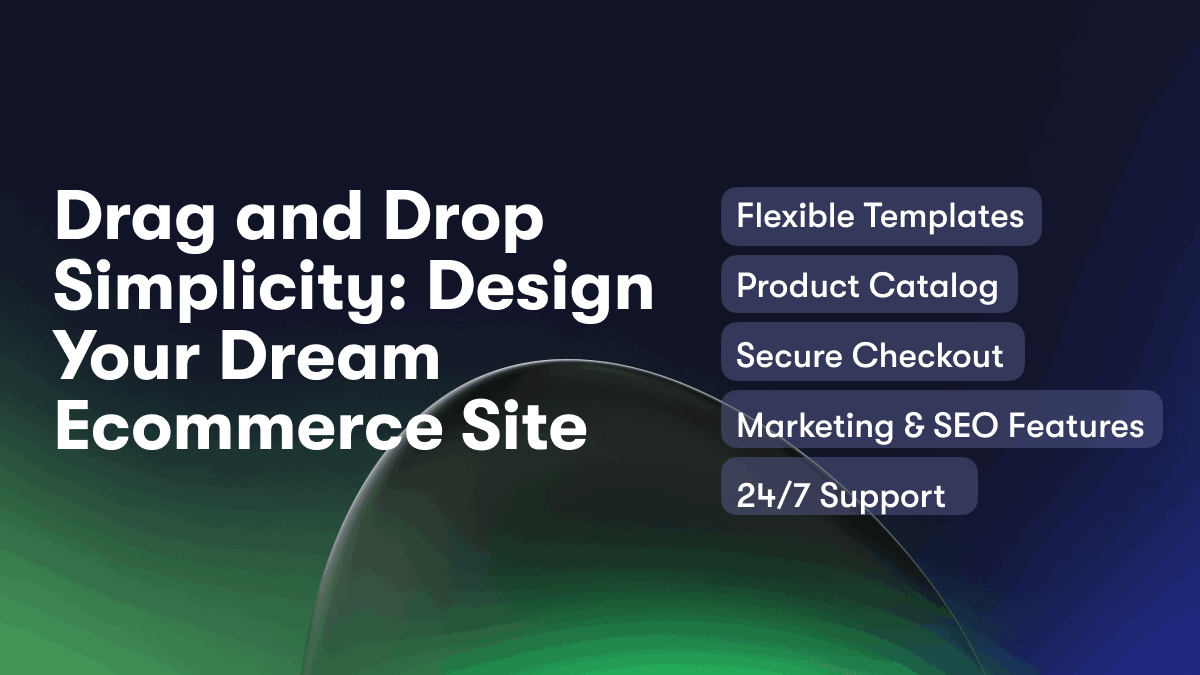 Drag and Drop Simplicity: Design Your Dream Ecommerce Site

Flexible Templates

Product Catalog

Secure Checkout

Marketing & SEO Features

24/7 Support